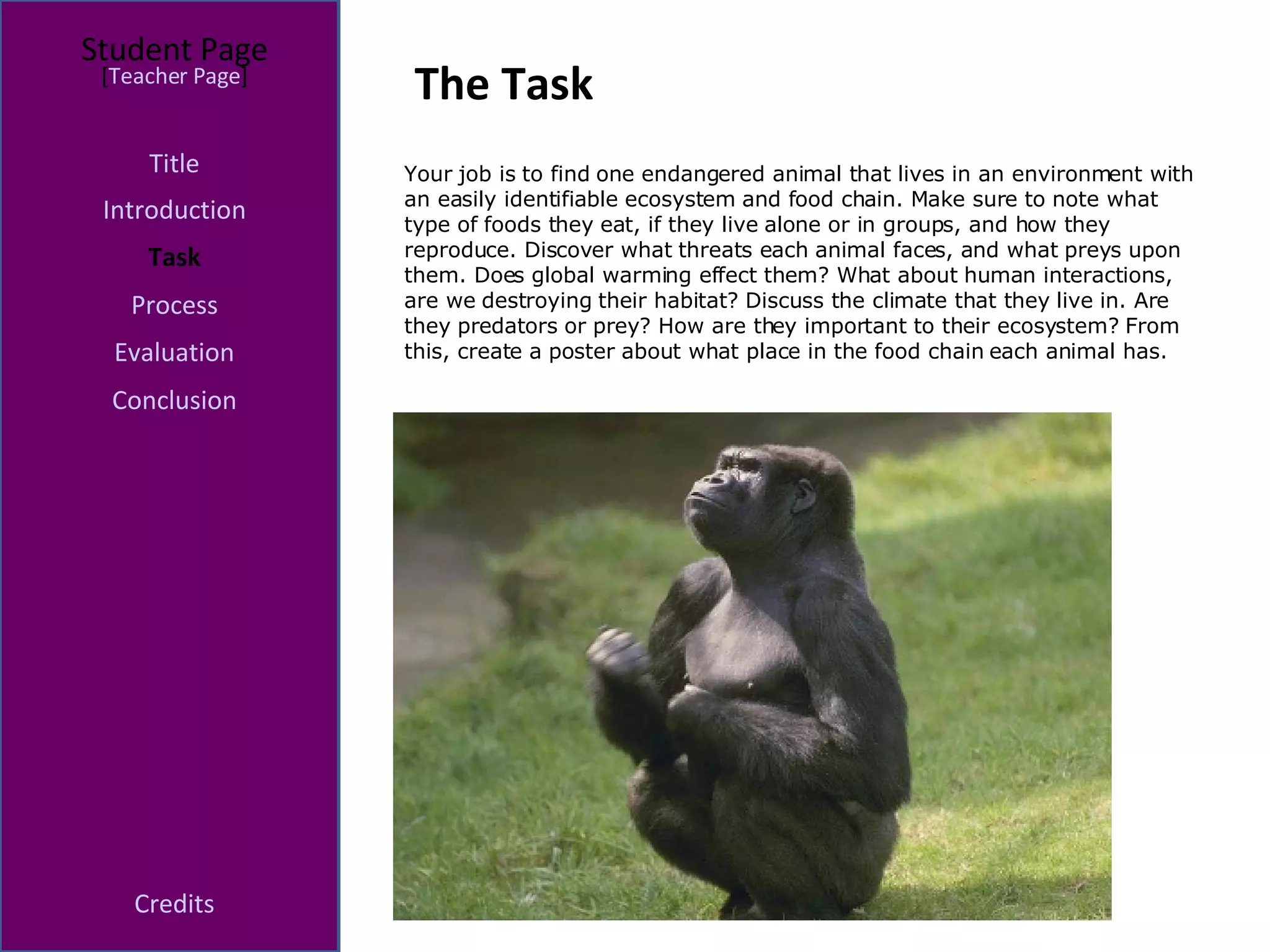 Student Page
[Teacher Page]

Title

Introduction

Task

Process

Evaluation

Conclusion

Credits

The Task

Your job is to find one endangered animal that lives in an environment with an easily identifiable ecosystem and food chain. Make sure to note what type of foods they eat, if they live alone or in groups, and how they reproduce. Discover what threats each animal faces, and what preys upon them. Does global warming effect them? What about human interactions, are we destroying their habitat? Discuss the climate that they live in. Are they predators or prey? How are they important to their ecosystem? From this, create a poster about what place in the food chain each animal has.